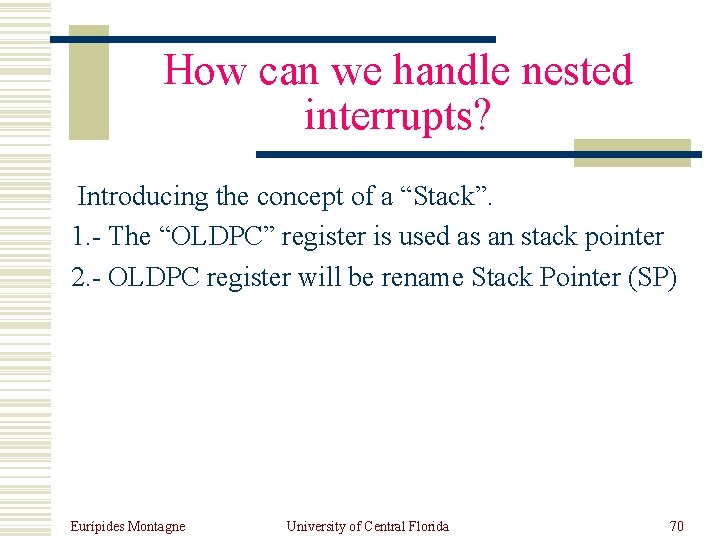 How can we handle nested interrupts?

Introducing the concept of a “Stack”.

1.- The “OLDPC” register is used as an stack pointer

2.- OLDPC register will be rename Stack Pointer (SP)

Eurípides Montagne

University of Central Florida

70